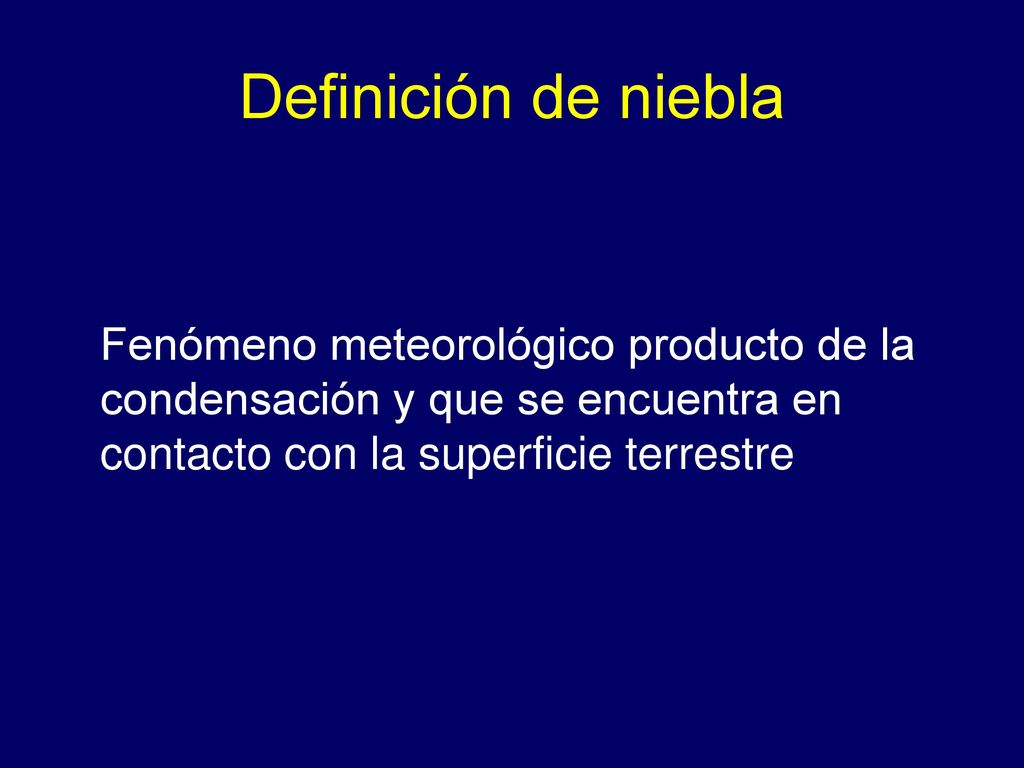 Definición de niebla

Fenómeno meteorológico producto de la condensación y que se encuentra en contacto con la superficie terrestre